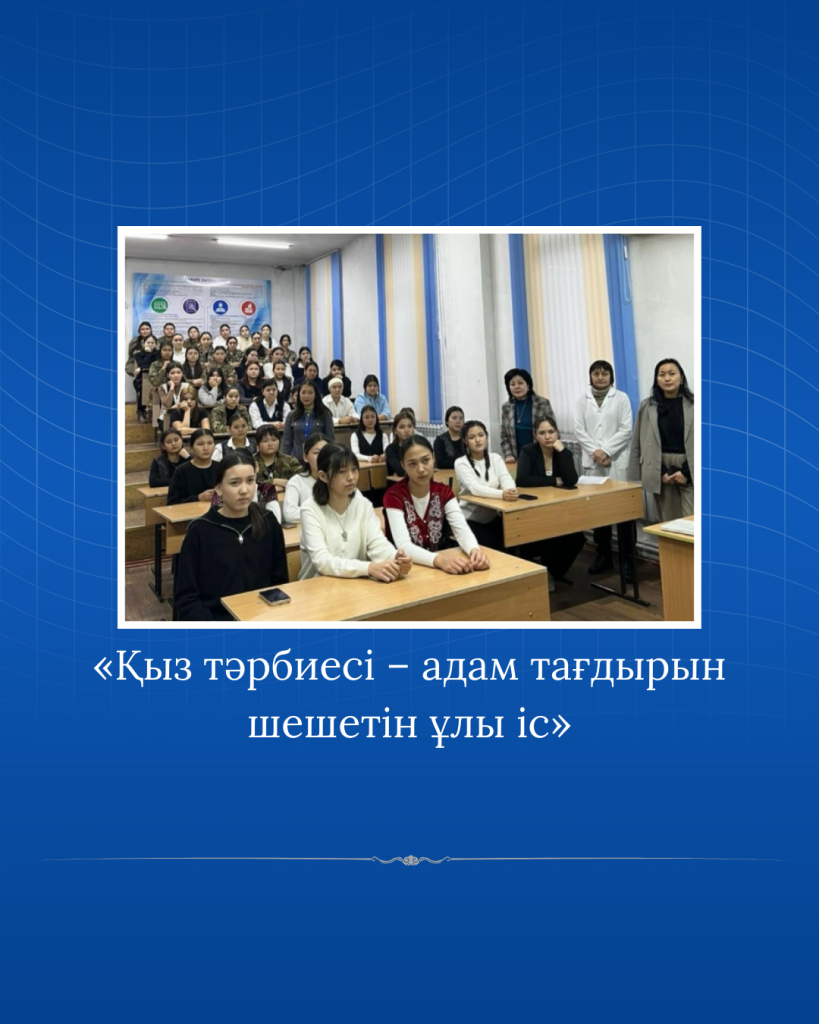 «Қыз тәрбиесі – адам тағдырын шешетін ұлы іс»